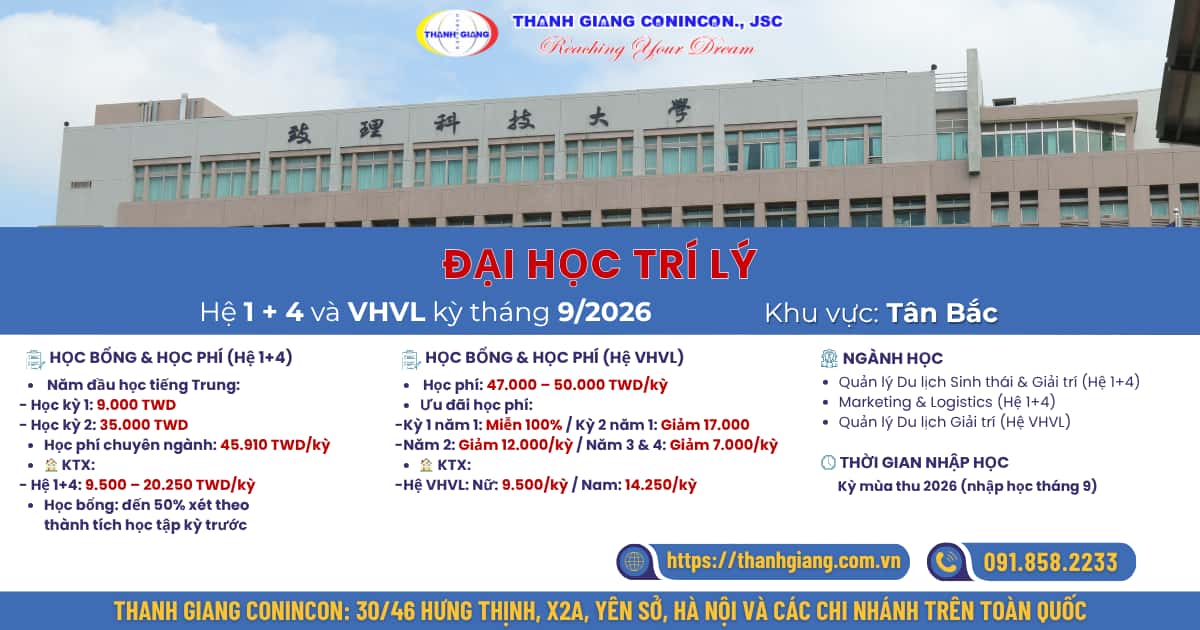 THANH GIANG
THANH GIANG CONINCON., JSC
Reaching Your Dream

致理科技大學

ĐẠI HỌC TRÍ LÝ

Hệ 1 + 4 và VHVL kỳ tháng 9/2026

Khu vực: Tân Bắc

HỌC BỔNG & HỌC PHÍ (Hệ 1+4)
• Năm đầu học tiếng Trung:
- Học kỳ 1: 9.000 TWD
- Học kỳ 2: 35.000 TWD
• Học phí chuyên ngành: 45.910 TWD/kỳ
• KTX:
- Hệ 1+4: 9.500 – 20.250 TWD/kỳ
• Học bổng: đến 50% xét theo thành tích học tập kỳ trước

HỌC BỔNG & HỌC PHÍ (Hệ VHVL)
• Học phí: 47.000 – 50.000 TWD/kỳ
• Ưu đãi học phí:
-Kỳ 1 năm 1: Miễn 100% / Kỳ 2 năm 1: Giảm 17.000
-Năm 2: Giảm 12.000/kỳ / Năm 3 & 4: Giảm 7.000/kỳ
• KTX:
-Hệ VHVL: Nữ: 9.500/kỳ / Nam: 14.250/kỳ

NGÀNH HỌC
• Quản lý Du lịch Sinh thái & Giải trí (Hệ 1+4)
• Marketing & Logistics (Hệ 1+4)
• Quản lý Du lịch Giải trí (Hệ VHVL)

THỜI GIAN NHẬP HỌC
Kỳ mùa thu 2026 (nhập học tháng 9)

https://thanhgiang.com.vn

091.858.2233

THANH GIANG CONINCON: 30/46 HƯNG THỊNH, X2A, YÊN SỞ, HÀ NỘI VÀ CÁC CHI NHÁNH TRÊN TOÀN QUỐC